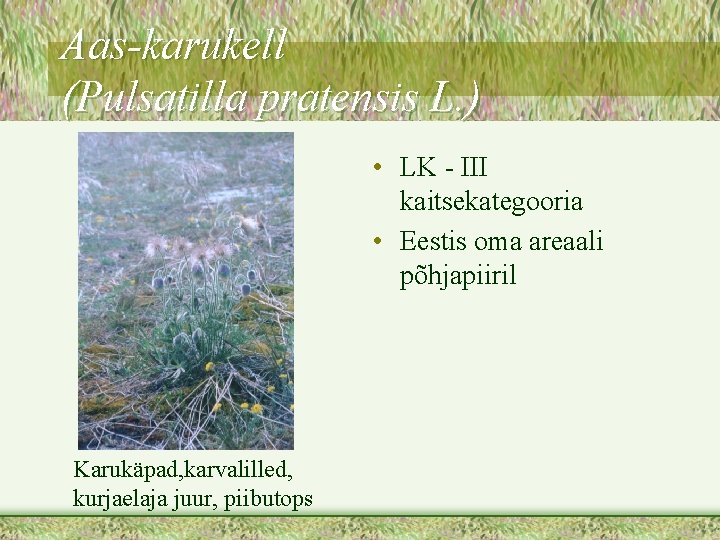 Aas-karukell
(Pulsatilla pratensis L.)

Karukäpad,karvalilled, kurjaelaja juur, piibutops

• LK - III kaitsekategooria
• Eestis oma areaali põhjapiiril